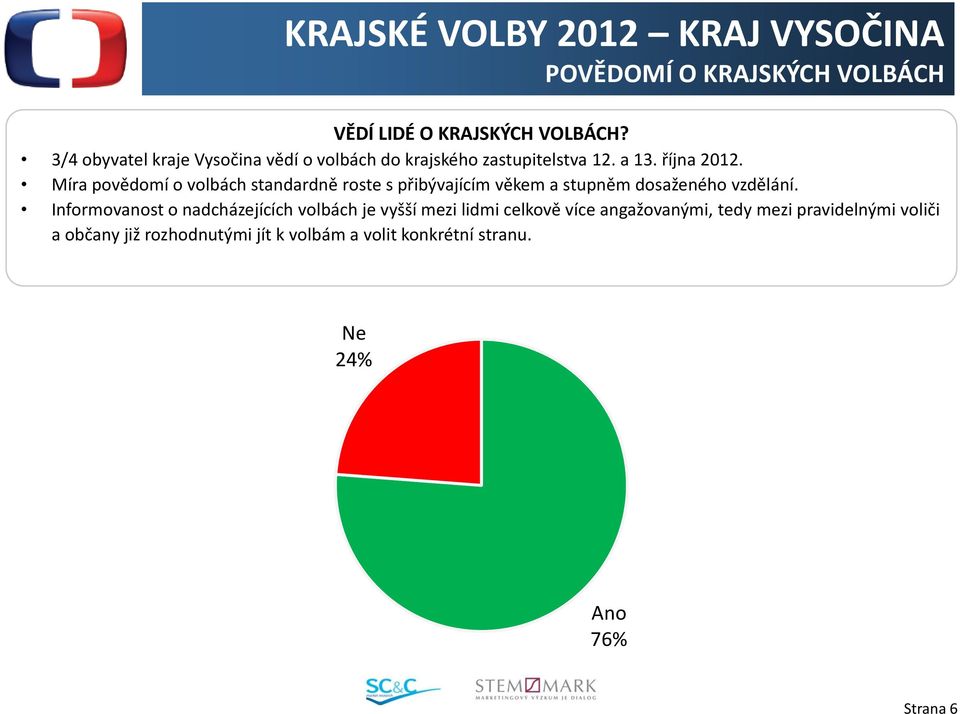 KRAJSKÉ VOLBY 2012 – KRAJ VYSOČINA
POVĚDOMÍ O KRAJSKÝCH VOLBÁCH

VĚDÍ LIDÉ O KRAJSKÝCH VOLBÁCH?

• 3/4 obyvatel kraje Vysočina vědí o volbách do krajského zastupitelstva 12. a 13. října 2012.
• Míra povědomí o volbách standardně roste s přibývajícím věkem a stupněm dosaženého vzdělání.
• Informovanost o nadcházejících volbách je vyšší mezi lidmi celkově více angažovanými, tedy mezi pravidelnými voliči a občany již rozhodnutými jít k volbám a volit konkrétní stranu.

Ne
24%

Ano
76%

SC&C

STEM/MARK
MARKETINGOVÝ VÝZKUM JE DIALOG

Strana 6